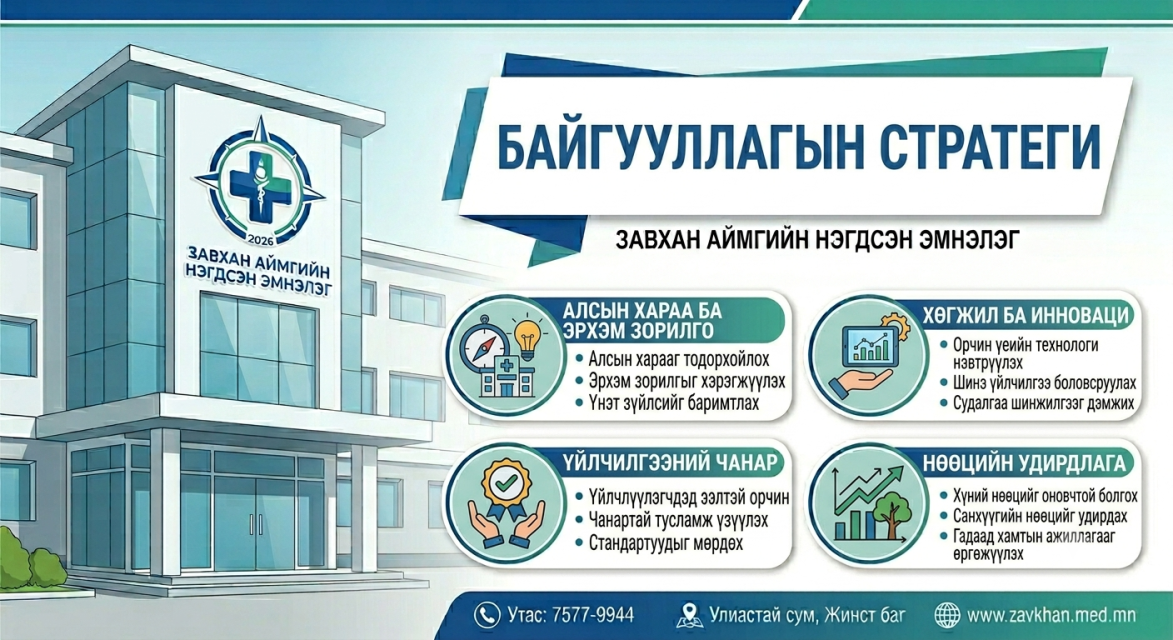 2026
ЗАВХАН АЙМГИЙН НЭГДСЭН ЭМНЭЛЭГ

БАЙГУУЛЛАГЫН СТРАТЕГИ

ЗАВХАН АЙМГИЙН НЭГДСЭН ЭМНЭЛЭГ

АЛСЫН ХАРАА БА ЭРХЭМ ЗОРИЛГО
• Алсын харааг тодорхойлох
• Эрхэм зорилгыг хэрэгжүүлэх
• Үнэт зүйлсийг баримтлах

ХӨГЖИЛ БА ИННОВАЦИ
• Орчин үеийн технологи нэвтрүүлэх
• Шинэ үйлчилгээ боловсруулах
• Судалгаа шинжилгээг дэмжих

ҮЙЛЧИЛГЭЭНИЙ ЧАНАР
• Үйлчлүүлэгчдэд ээлтэй орчин
• Чанартай тусламж үзүүлэх
• Стандартуудыг мөрдөх

НӨӨЦИЙН УДИРДЛАГА
• Хүний нөөцийг оновчтой болгох
• Санхүүгийн нөөцийг удирдах
• Гадаад хамтын ажиллагааг өргөжүүлэх

Утас: 7577-9944
Улиастай сум, Жинст баг
www.zavkhan.med.mn